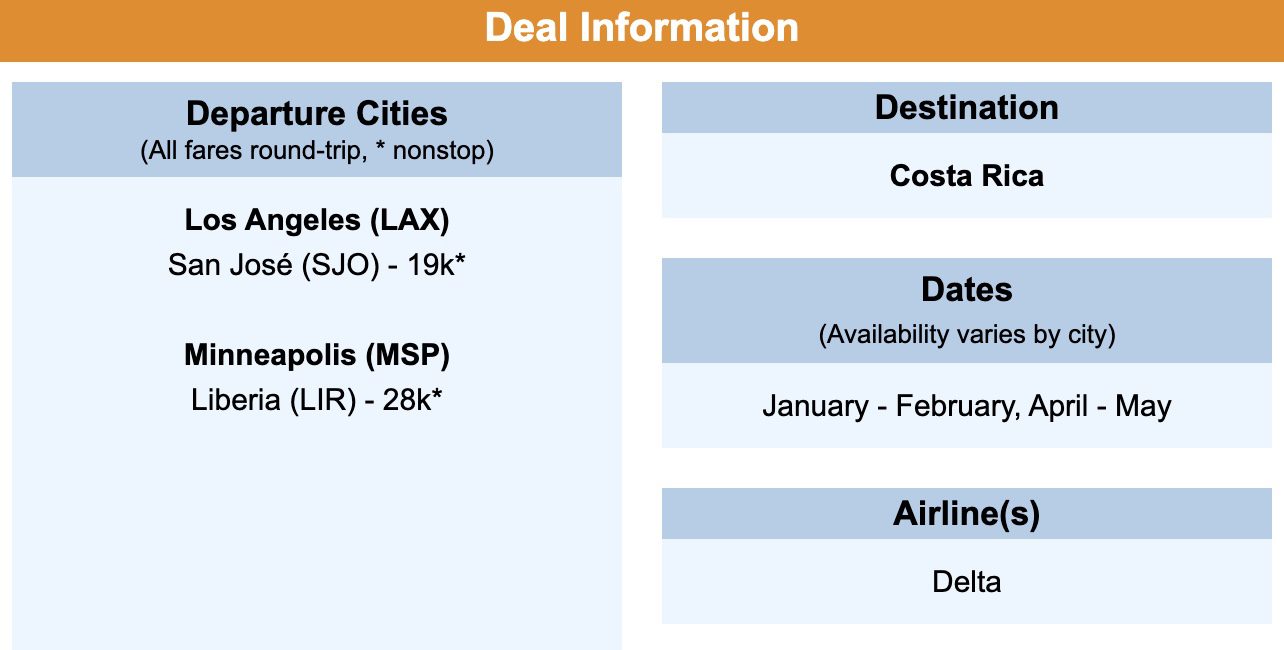 Deal Information

Departure Cities
(All fares round-trip, * nonstop)

Los Angeles (LAX)
San José (SJO) - 19k*

Minneapolis (MSP)
Liberia (LIR) - 28k*

Destination

Costa Rica

Dates
(Availability varies by city)

January - February, April - May

Airline(s)

Delta